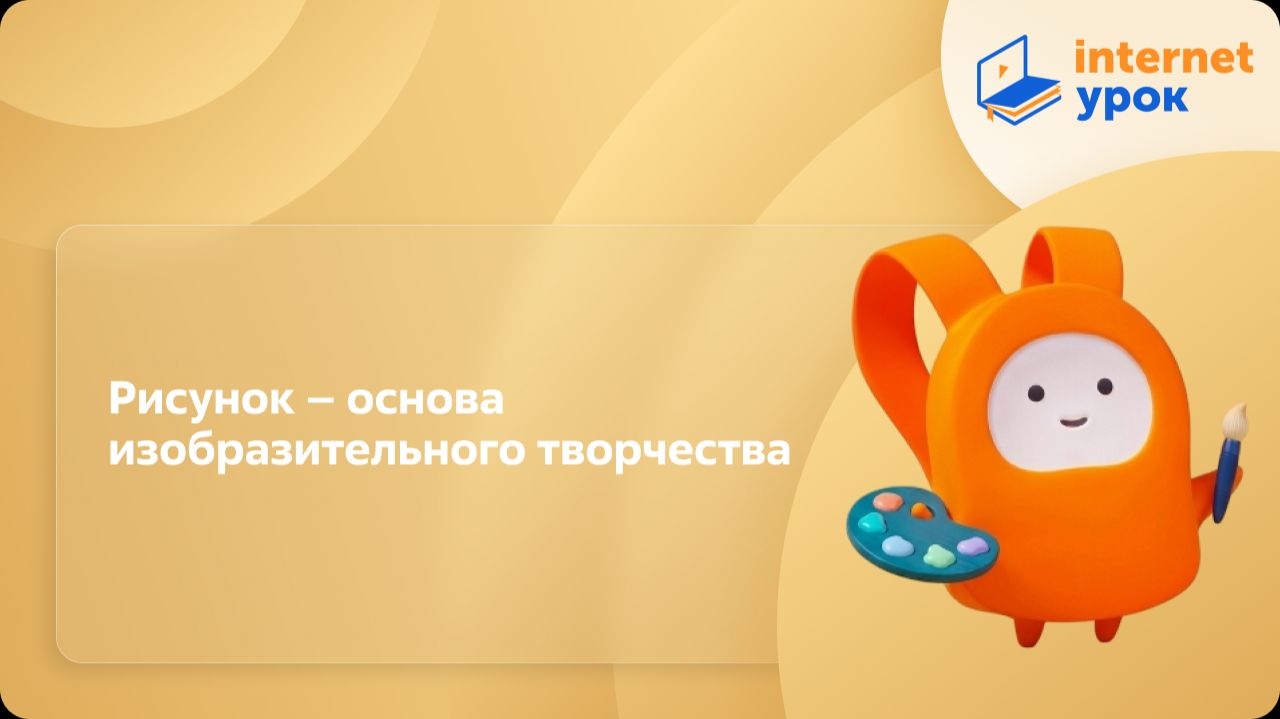 internet
урок

Рисунок – основа изобразительного творчества